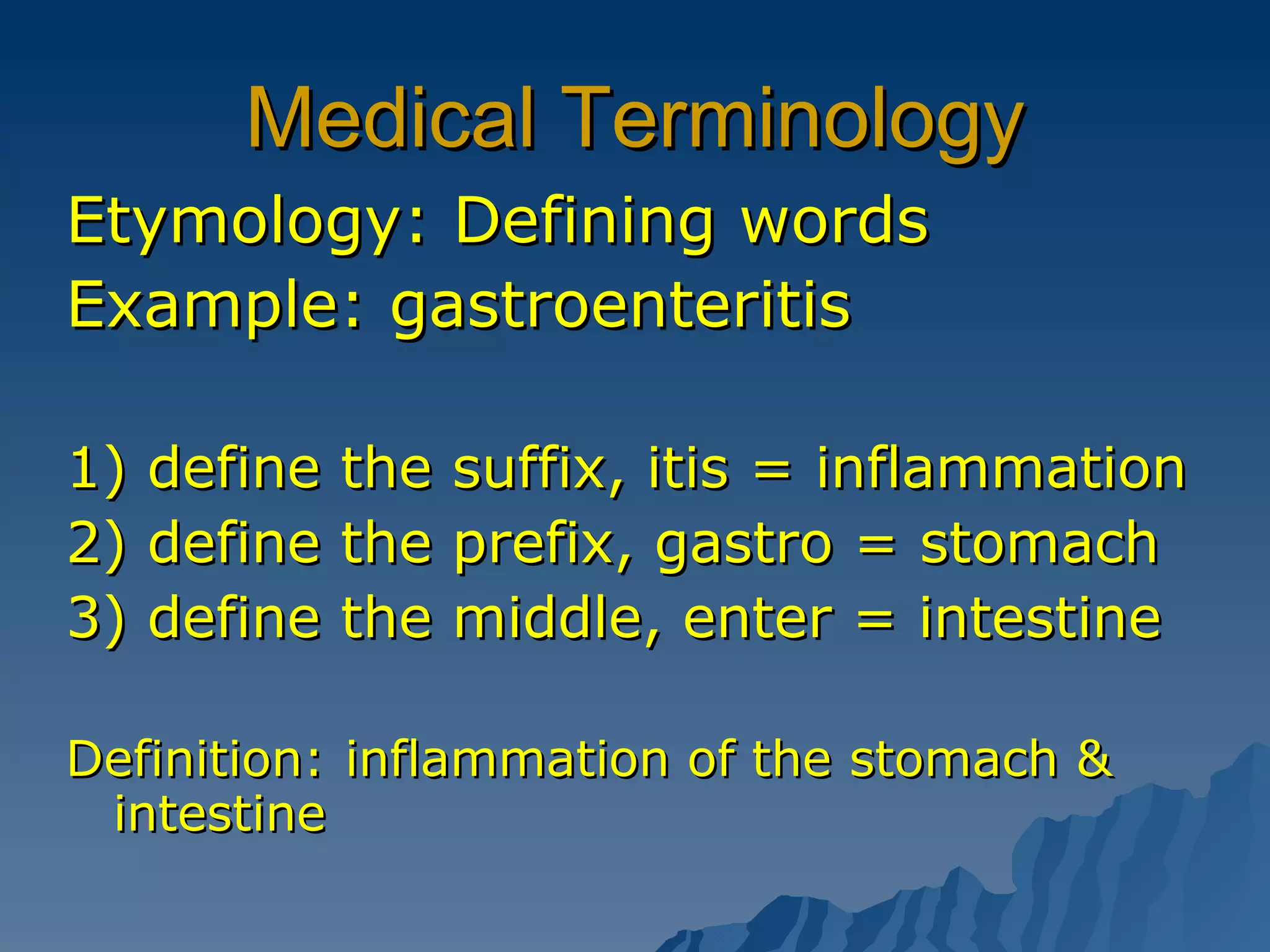 Medical Terminology

Etymology: Defining words
Example: gastroenteritis

1) define the suffix, itis = inflammation
2) define the prefix, gastro = stomach
3) define the middle, enter = intestine

Definition: inflammation of the stomach & intestine